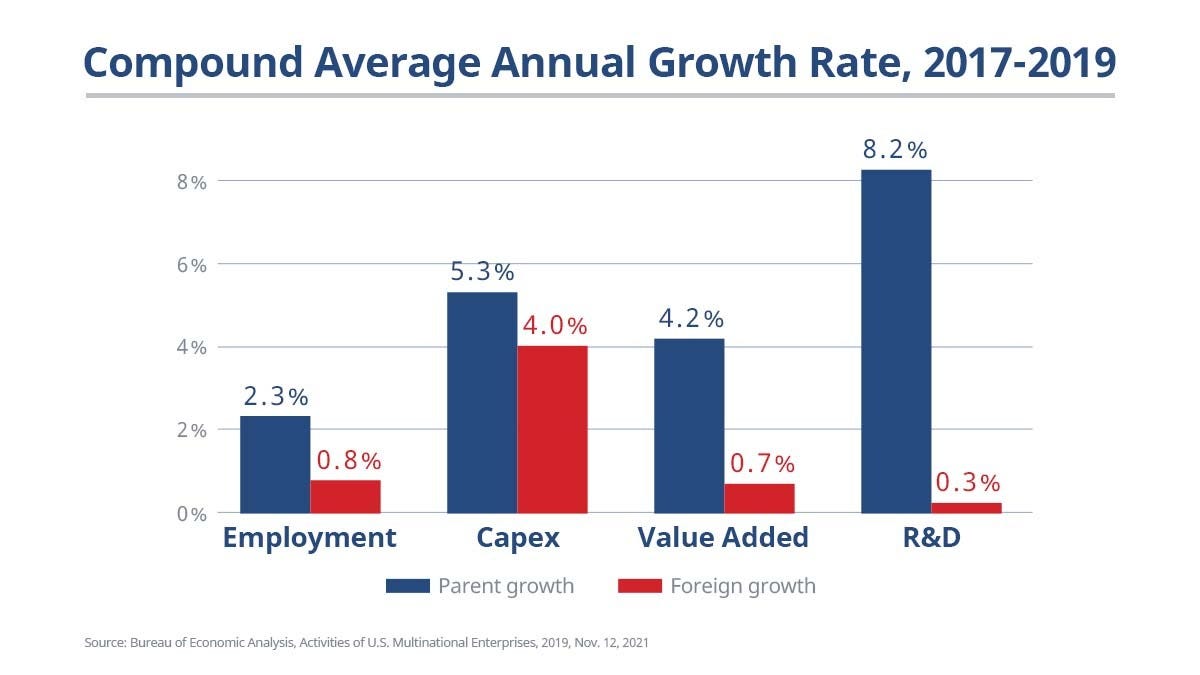 Compound Average Annual Growth Rate, 2017-2019

8%
6%
4%
2%
0%

2.3%
0.8%
5.3%
4.0%
4.2%
0.7%
8.2%
0.3%

Employment
Capex
Value Added
R&D

Parent growth
Foreign growth

Source: Bureau of Economic Analysis, Activities of U.S. Multinational Enterprises, 2019, Nov. 12, 2021